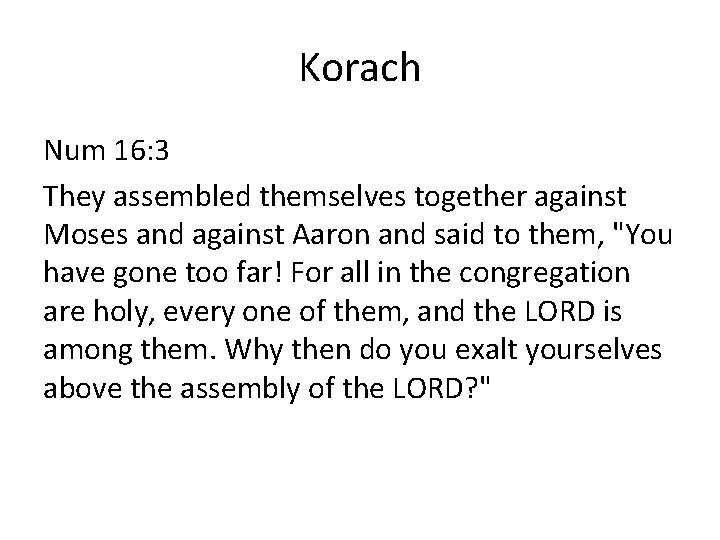 Korach

Num 16:3

They assembled themselves together against Moses and against Aaron and said to them, "You have gone too far! For all in the congregation are holy, every one of them, and the LORD is among them. Why then do you exalt yourselves above the assembly of the LORD?"